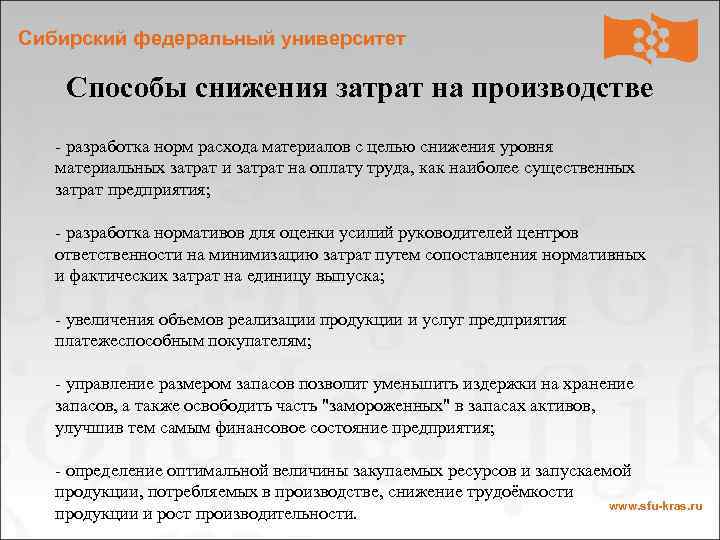 Сибирский федеральный университет

Способы снижения затрат на производстве

- разработка норм расхода материалов с целью снижения уровня материальных затрат и затрат на оплату труда, как наиболее существенных затрат предприятия;

- разработка нормативов для оценки усилий руководителей центров ответственности на минимизацию затрат путем сопоставления нормативных и фактических затрат на единицу выпуска;

- увеличения объемов реализации продукции и услуг предприятия платежеспособным покупателям;

- управление размером запасов позволит уменьшить издержки на хранение запасов, а также освободить часть "замороженных" в запасах активов, улучшив тем самым финансовое состояние предприятия;

- определение оптимальной величины закупаемых ресурсов и запускаемой продукции, потребляемых в производстве, снижение трудоёмкости продукции и рост производительности.

www.sfu-kras.ru